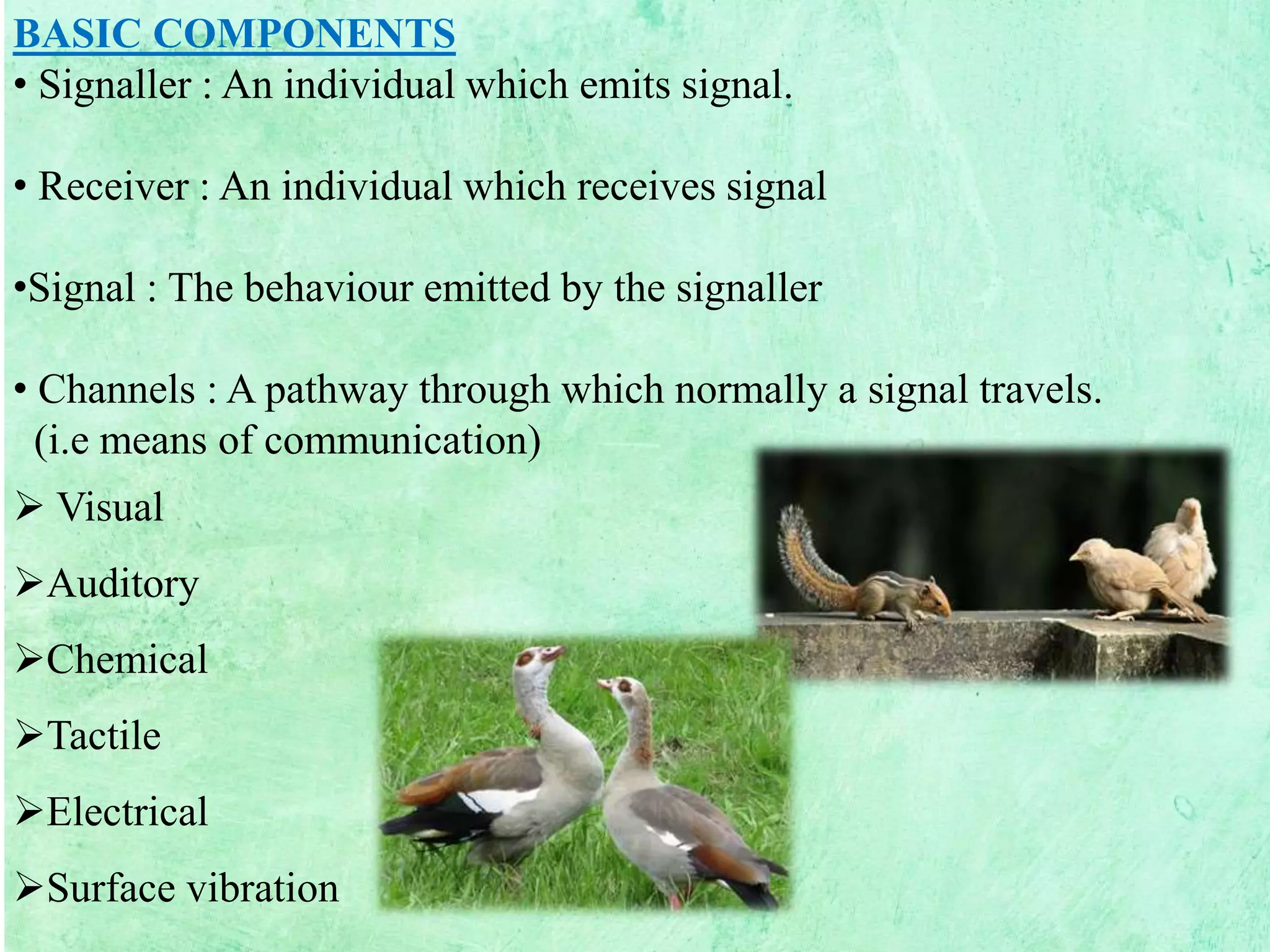 BASIC COMPONENTS

• Signaller : An individual which emits signal.

• Receiver : An individual which receives signal

•Signal : The behaviour emitted by the signaller

• Channels : A pathway through which normally a signal travels. (i.e means of communication)

➢ Visual

➢Auditory

➢Chemical

➢Tactile

➢Electrical

➢Surface vibration